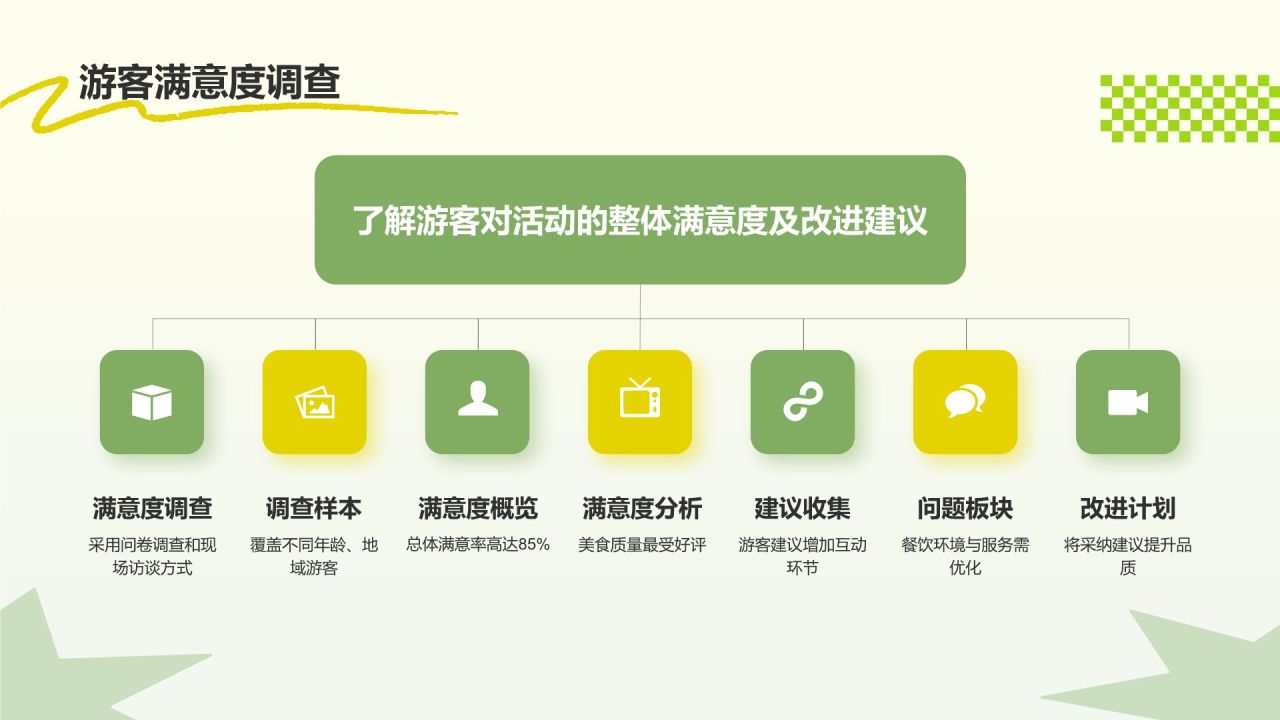 游客满意度调查

了解游客对活动的整体满意度及改进建议

满意度调查
采用问卷调查和现场访谈方式

调查样本
覆盖不同年龄、地域游客

满意度概览
总体满意率高达85%

满意度分析
美食质量最受好评

建议收集
游客建议增加互动环节

问题板块
餐饮环境与服务需优化

改进计划
将采纳建议提升品质